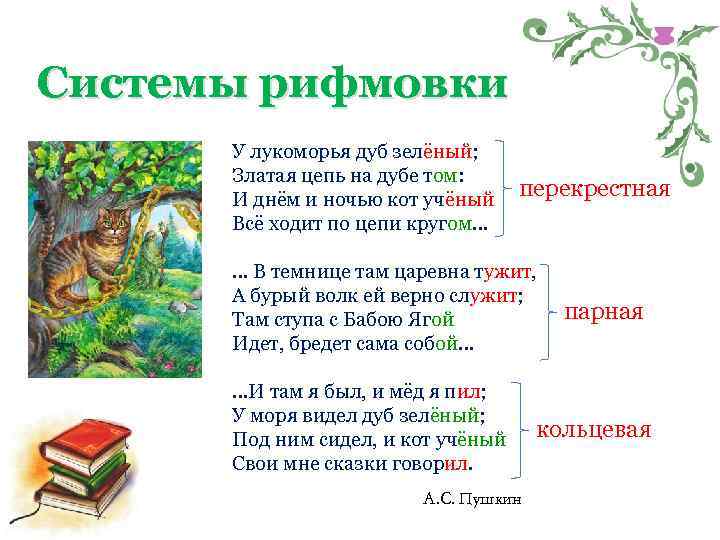 Системы рифмовки

У лукоморья дуб зелёный;
Златая цепь на дубе том:
И днём и ночью кот учёный
Всё ходит по цепи кругом...

перекрестная

... В темнице там царевна тужит,
А бурый волк ей верно служит;
Там ступа с Бабою Ягой
Идет, бредет сама собой...

парная

...И там я был, и мёд я пил;
У моря видел дуб зелёный;
Под ним сидел, и кот учёный
Свои мне сказки говорил.

кольцевая

А.С. Пушкин